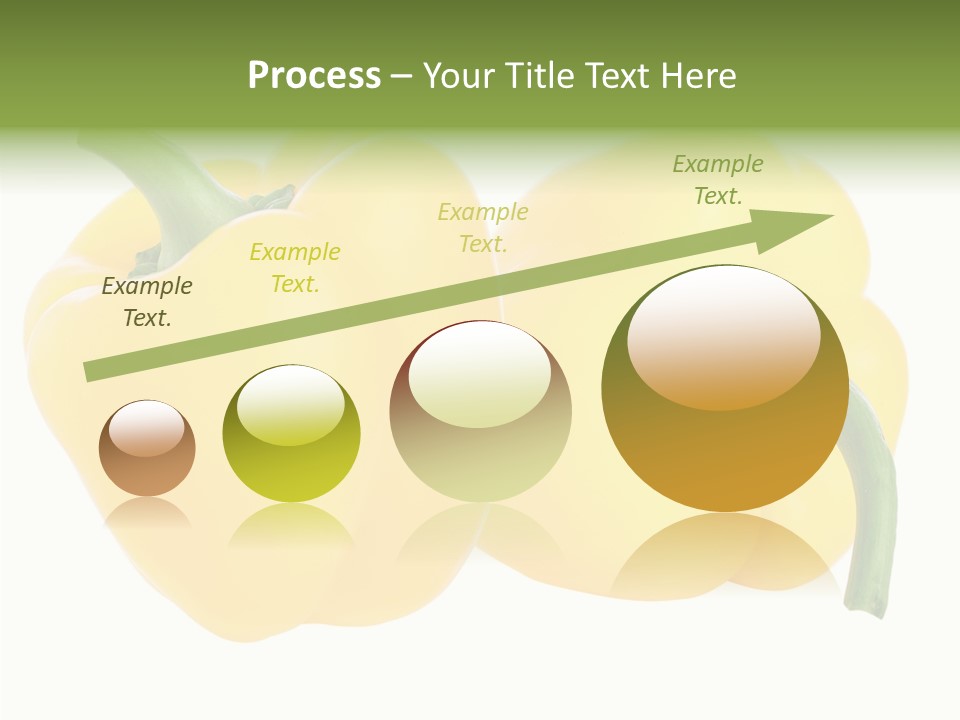 Process – Your Title Text Here

Example Text.

Example Text.

Example Text.

Example Text.